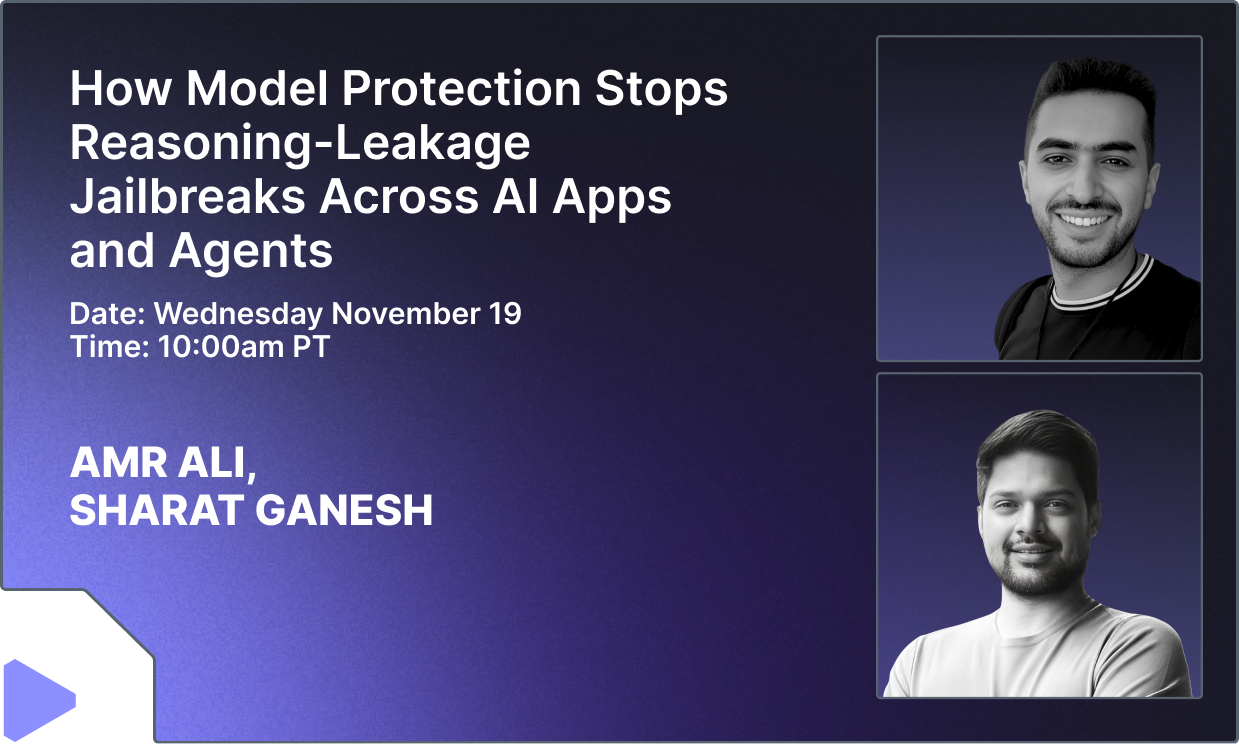 How Model Protection Stops Reasoning-Leakage Jailbreaks Across AI Apps and Agents

Date: Wednesday November 19
Time: 10:00am PT

AMR ALI,
SHARAT GANESH